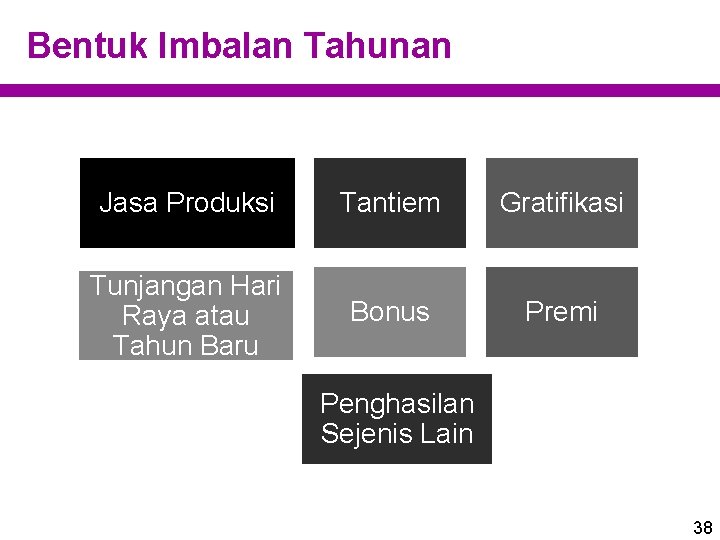 Bentuk Imbalan Tahunan

Jasa Produksi

Tantiem

Gratifikasi

Tunjangan Hari Raya atau Tahun Baru

Bonus

Premi

Penghasilan Sejenis Lain

38